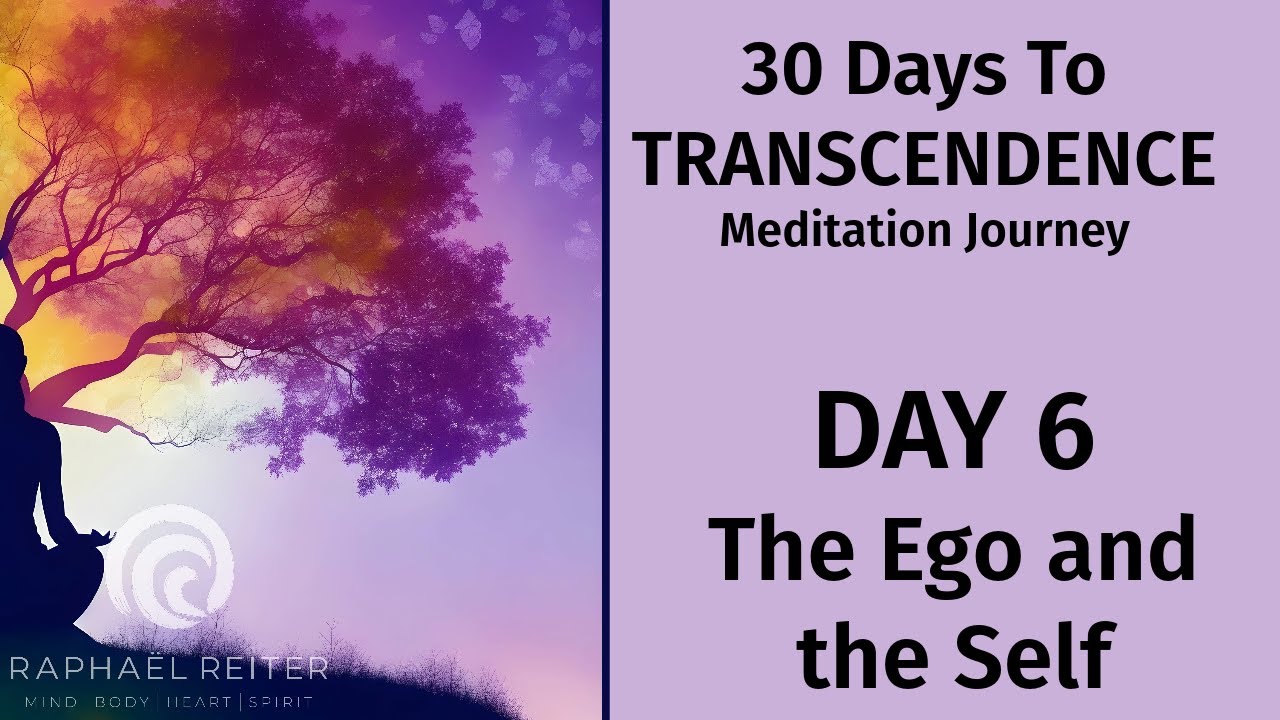 RAPHAËL REITER
MIND | BODY | HEART | SPIRIT

30 Days To
TRANSCENDENCE
Meditation Journey

DAY 6
The Ego and the Self